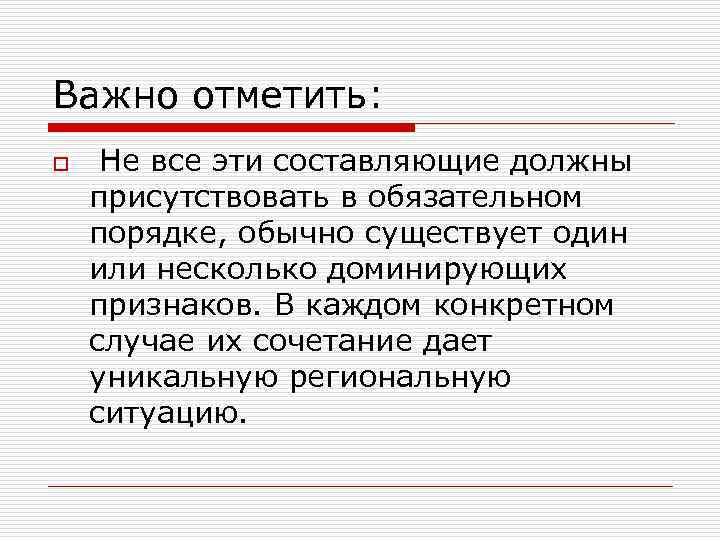 Важно отметить:

Не все эти составляющие должны присутствовать в обязательном порядке, обычно существует один или несколько доминирующих признаков. В каждом конкретном случае их сочетание дает уникальную региональную ситуацию.